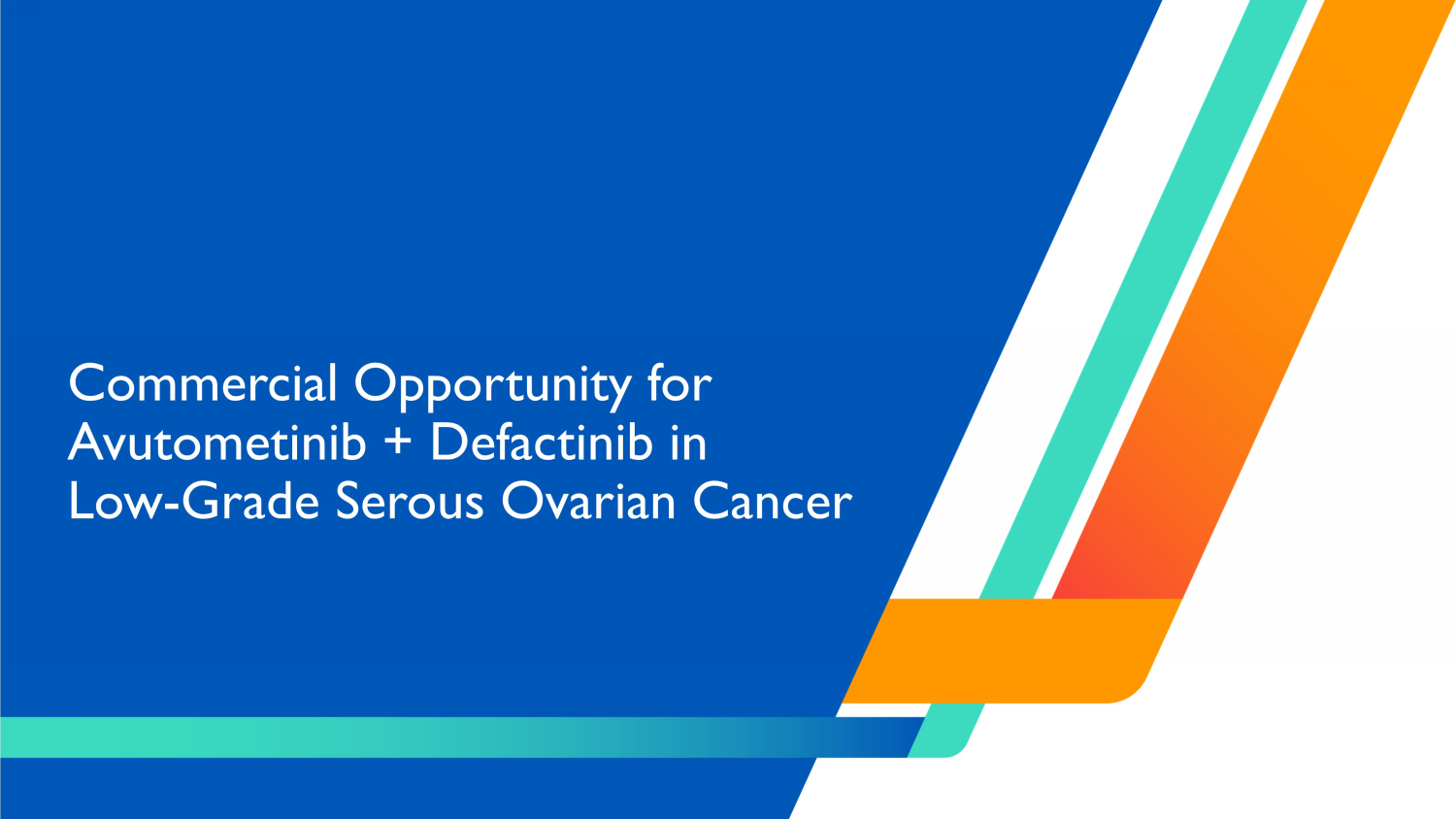 Commercial Opportunity for Avutometinib + Defactinib in Low-Grade Serous Ovarian Cancer